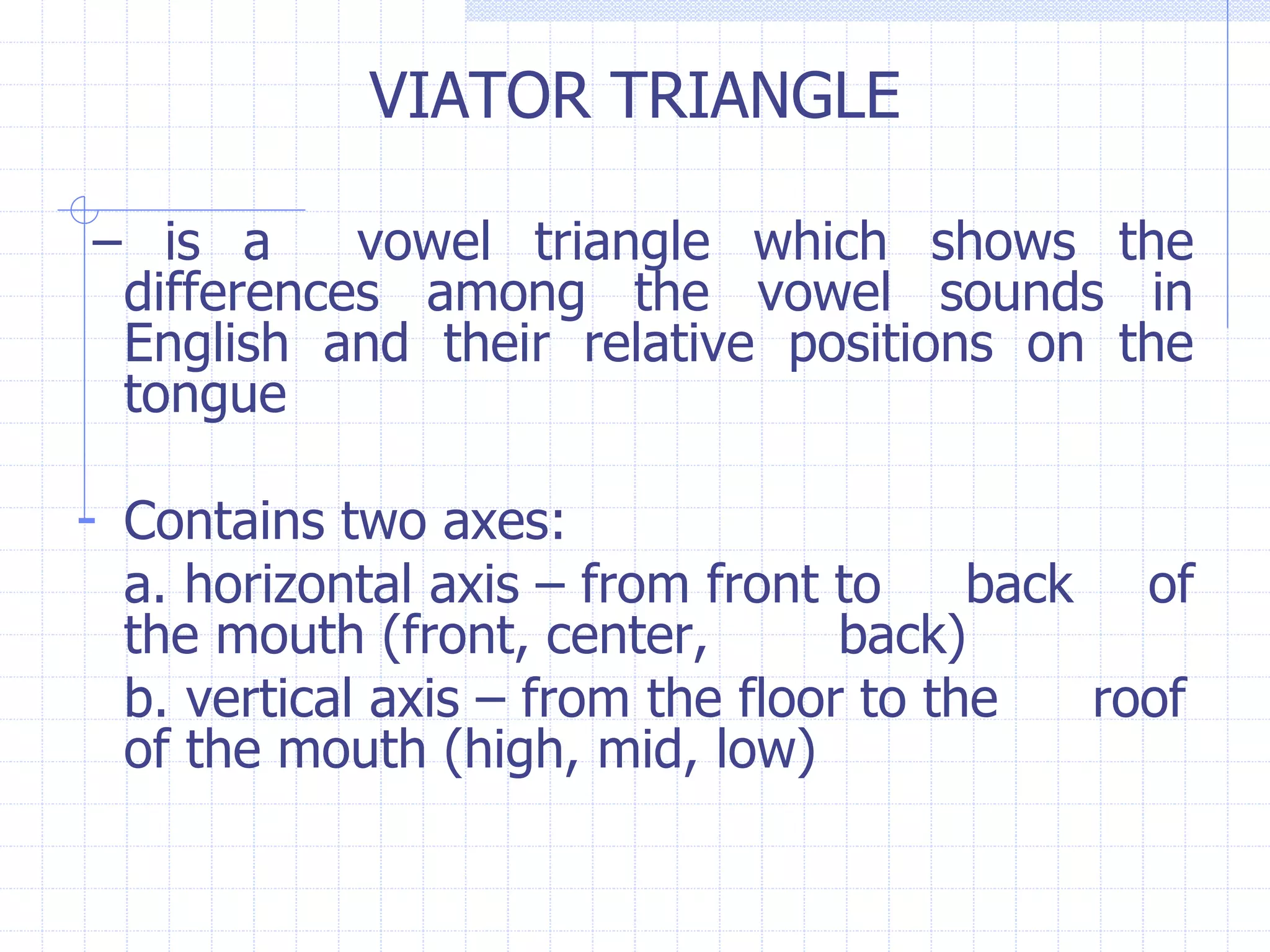 VIATOR TRIANGLE

– is a vowel triangle which shows the differences among the vowel sounds in English and their relative positions on the tongue

Contains two axes:

a. horizontal axis – from front to back of the mouth (front, center, back)

b. vertical axis – from the floor to the roof of the mouth (high, mid, low)